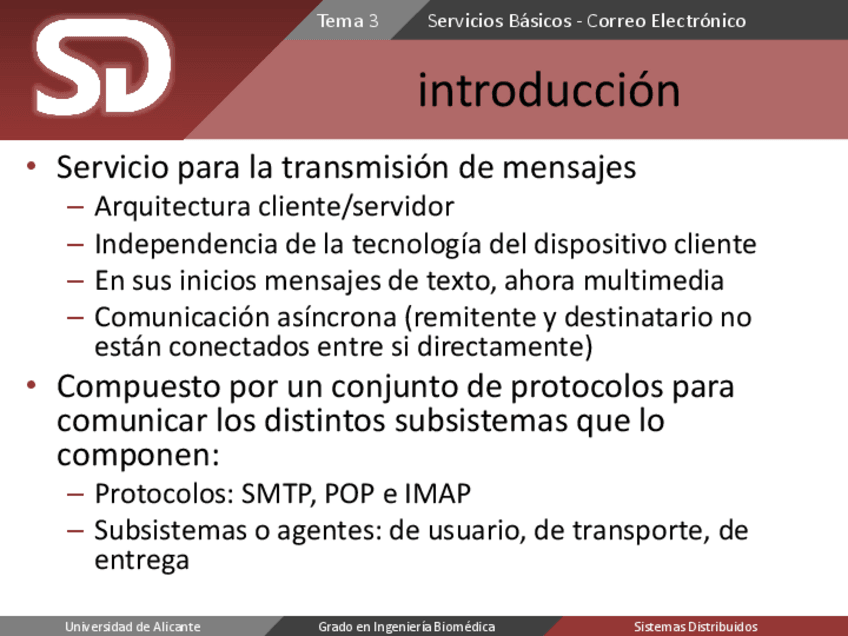 SD

Tema 3

Servicios Básicos - Correo Electrónico

introducción

• Servicio para la transmisión de mensajes
– Arquitectura cliente/servidor
– Independencia de la tecnología del dispositivo cliente
– En sus inicios mensajes de texto, ahora multimedia
– Comunicación asíncrona (remitente y destinatario no están conectados entre si directamente)

• Compuesto por un conjunto de protocolos para comunicar los distintos subsistemas que lo componen:
– Protocolos: SMTP, POP e IMAP
– Subsistemas o agentes: de usuario, de transporte, de entrega

Universidad de Alicante

Grado en Ingeniería Biomédica

Sistemas Distribuidos